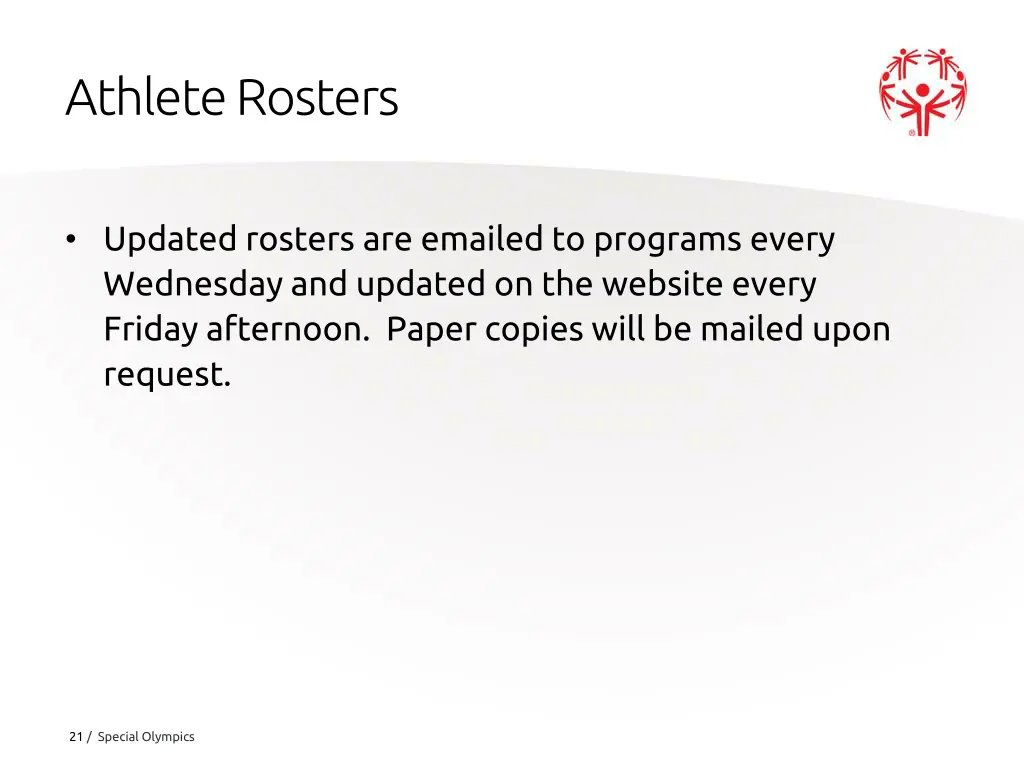 Athlete Rosters

• Updated rosters are emailed to programs every Wednesday and updated on the website every Friday afternoon. Paper copies will be mailed upon request.

21 / Special Olympics